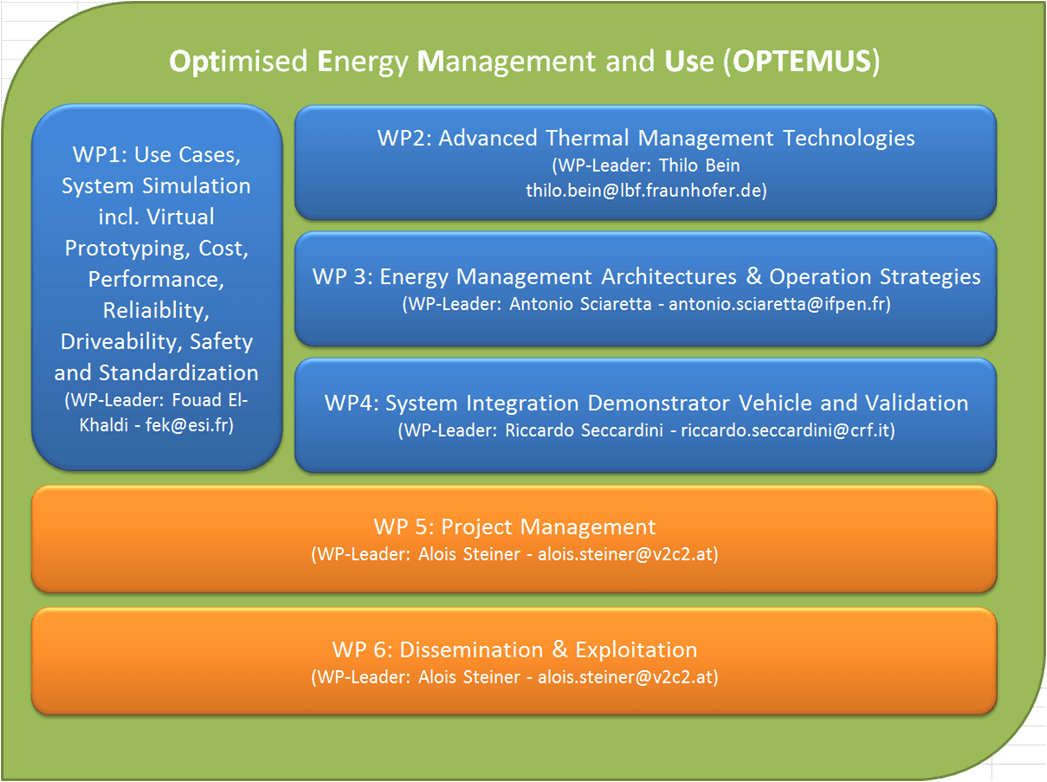 Optimised Energy Management and Use (OPTEMUS)

WP1: Use Cases, System Simulation incl. Virtual Prototyping, Cost, Performance, Reliaiblity, Driveability, Safety and Standardization (WP-Leader: Fouad El-Khaldi - fek@esi.fr)

WP2: Advanced Thermal Management Technologies (WP-Leader: Thilo Bein thilo.bein@lbf.fraunhofer.de)

WP 3: Energy Management Architectures & Operation Strategies (WP-Leader: Antonio Sciaretta - antonio.sciaretta@ifpen.fr)

WP4: System Integration Demonstrator Vehicle and Validation (WP-Leader: Riccardo Seccardini - riccardo.seccardini@crf.it)

WP 5: Project Management (WP-Leader: Alois Steiner - alois.steiner@v2c2.at)

WP 6: Dissemination & Exploitation (WP-Leader: Alois Steiner - alois.steiner@v2c2.at)